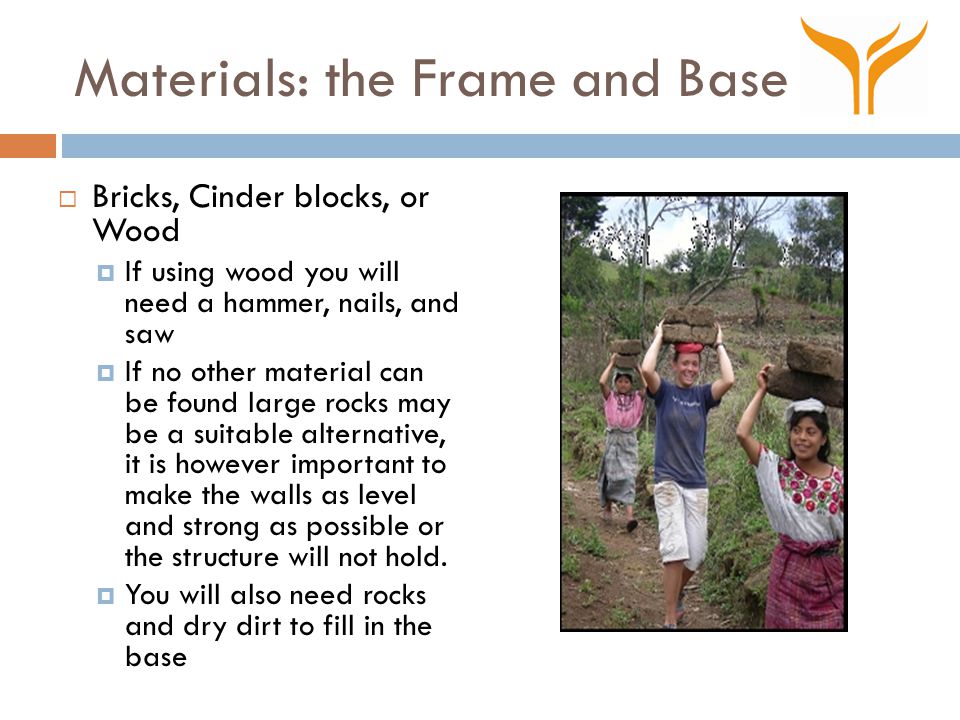 Materials: the Frame and Base

Bricks, Cinder blocks, or Wood

If using wood you will need a hammer, nails, and saw

If no other material can be found large rocks may be a suitable alternative, it is however important to make the walls as level and strong as possible or the structure will not hold.

You will also need rocks and dry dirt to fill in the base